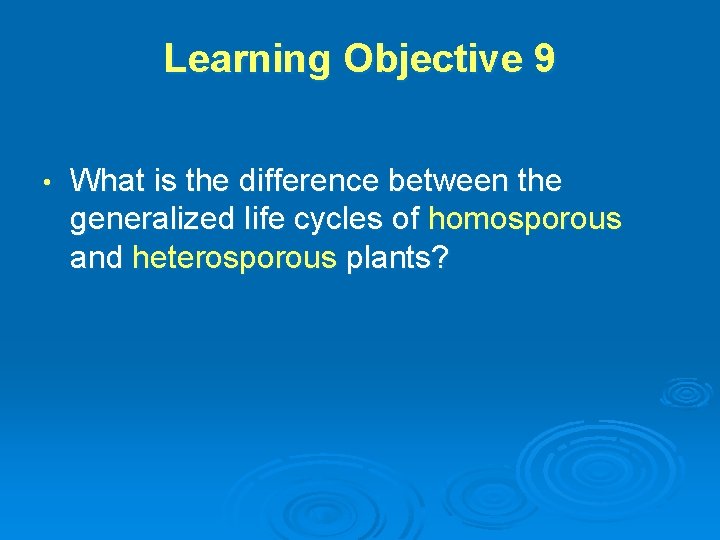 Learning Objective 9

• What is the difference between the generalized life cycles of homosporous and heterosporous plants?